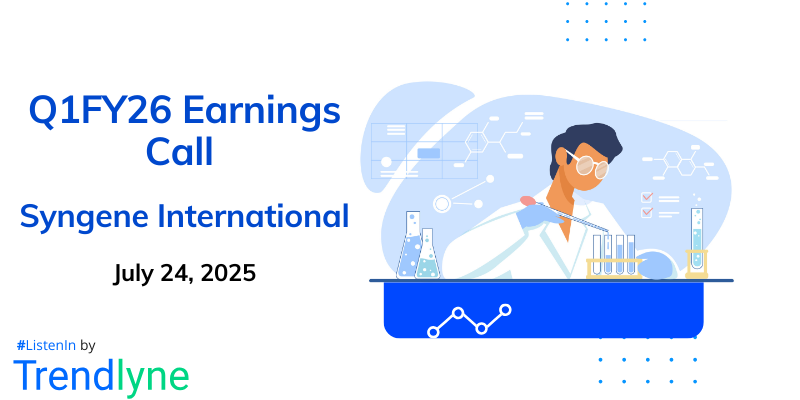 Q1FY26 Earnings Call

Syngene International

July 24, 2025

#ListenIn by

Trendlyne